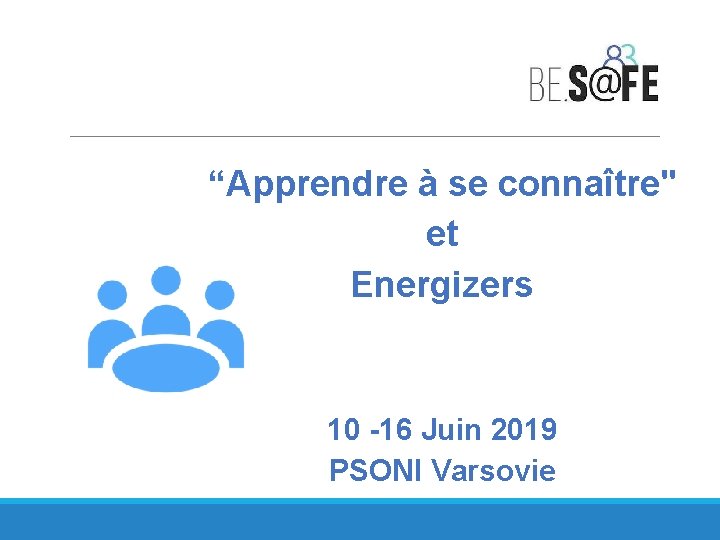 BE.S@FE

“Apprendre à se connaître"
et
Energizers

10 -16 Juin 2019
PSONI Varsovie